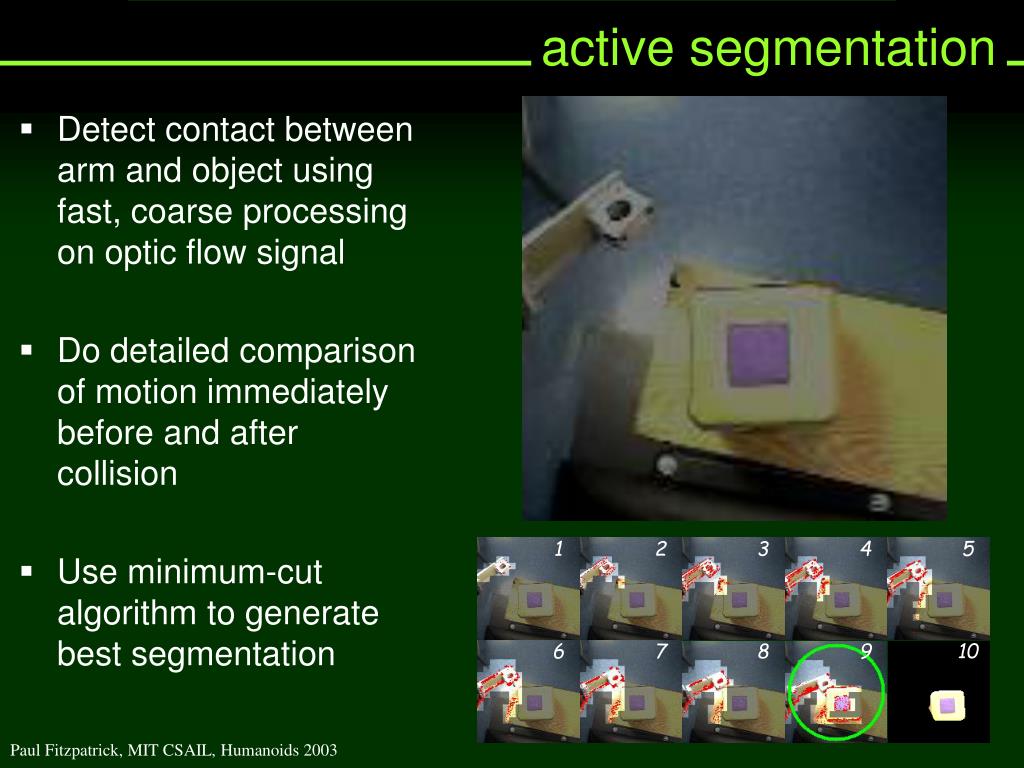 active segmentation

▪ Detect contact between arm and object using fast, coarse processing on optic flow signal

▪ Do detailed comparison of motion immediately before and after collision

▪ Use minimum-cut algorithm to generate best segmentation

1 2 3 4 5
6 7 8 9 10

Paul Fitzpatrick, MIT CSAIL, Humanoids 2003